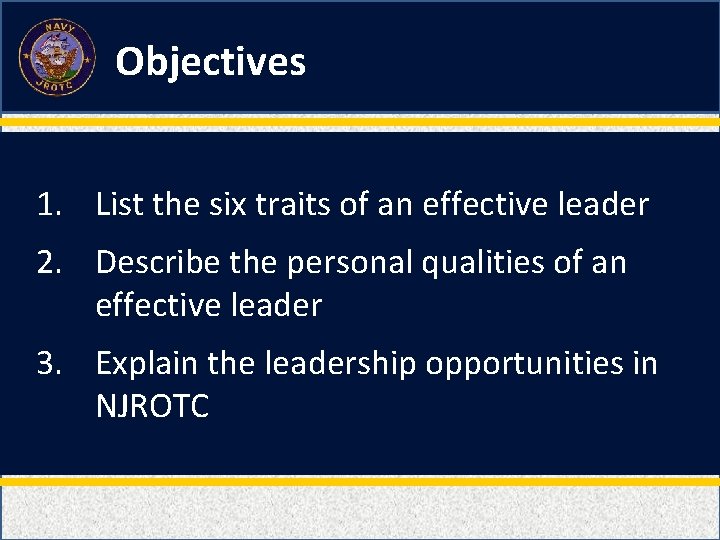 NAVY
JROTC

Objectives

1. List the six traits of an effective leader

2. Describe the personal qualities of an effective leader

3. Explain the leadership opportunities in NJROTC